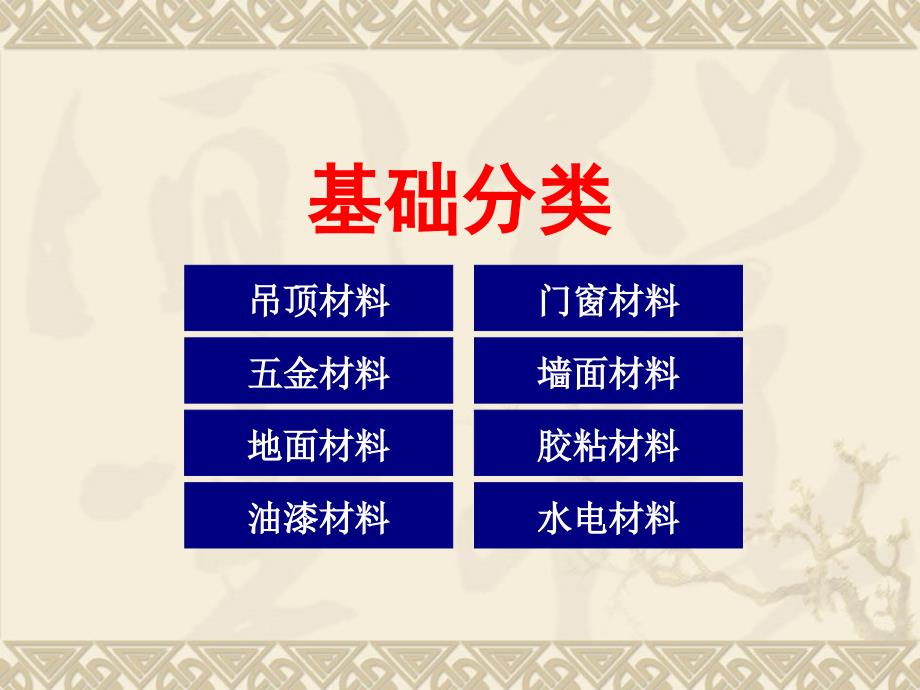 基础分类

吊顶材料

五金材料

地面材料

油漆材料

门窗材料

墙面材料

胶粘材料

水电材料